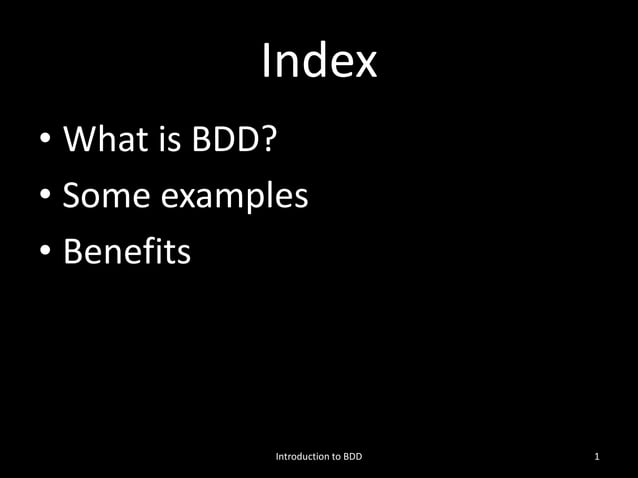 Index

• What is BDD?
• Some examples
• Benefits

Introduction to BDD

1